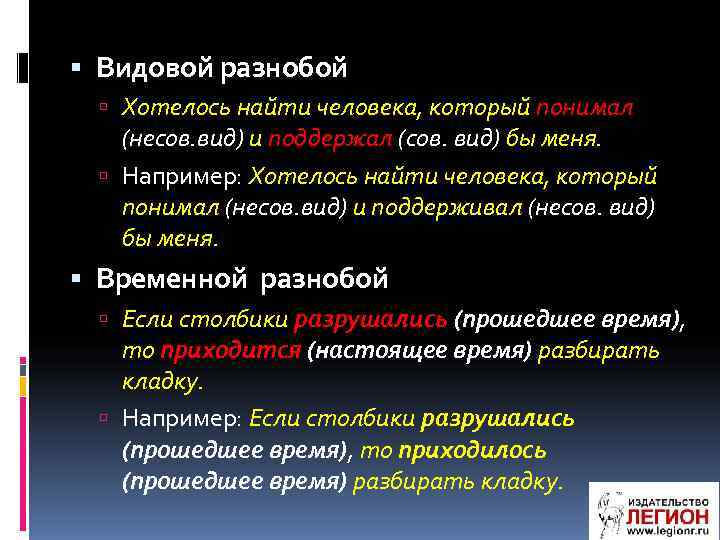 Видовой разнобой

Хотелось найти человека, который понимал (несов.вид) и поддержал (сов. вид) бы меня.

Например: Хотелось найти человека, который понимал (несов.вид) и поддерживал (несов. вид) бы меня.

Временной разнобой

Если столбики разрушались (прошедшее время), то приходится (настоящее время) разбирать кладку.

Например: Если столбики разрушались (прошедшее время), то приходилось (прошедшее время) разбирать кладку.

ИЗДАТЕЛЬСТВО ЛЕГИОН www.legionr.ru